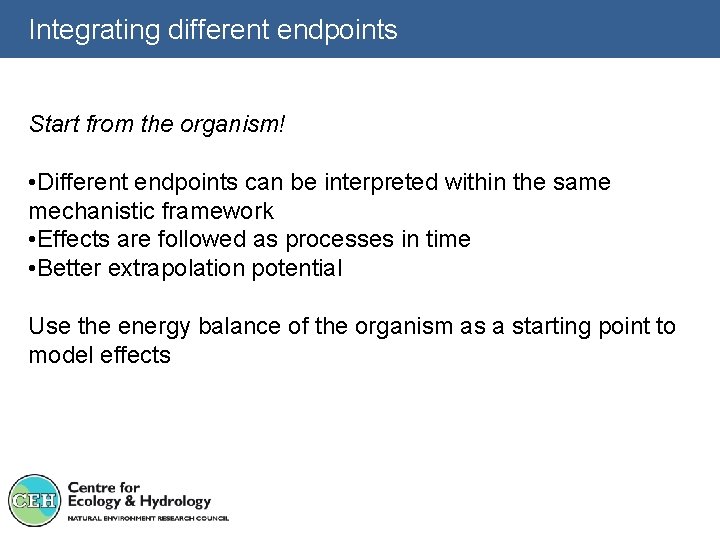 Integrating different endpoints

Start from the organism!

•Different endpoints can be interpreted within the same mechanistic framework
•Effects are followed as processes in time
•Better extrapolation potential

Use the energy balance of the organism as a starting point to model effects

CEH
Centre for Ecology & Hydrology
NATURAL ENVIRONMENT RESEARCH COUNCIL